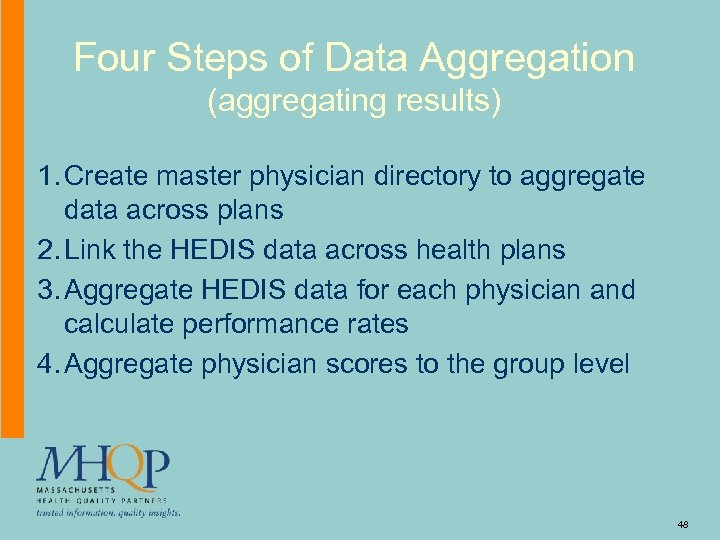 Four Steps of Data Aggregation
(aggregating results)

1. Create master physician directory to aggregate data across plans
2. Link the HEDIS data across health plans
3. Aggregate HEDIS data for each physician and calculate performance rates
4. Aggregate physician scores to the group level

MHQP
MASSACHUSETTS
HEALTH QUALITY PARTNERS
trusted information. quality insights.

48